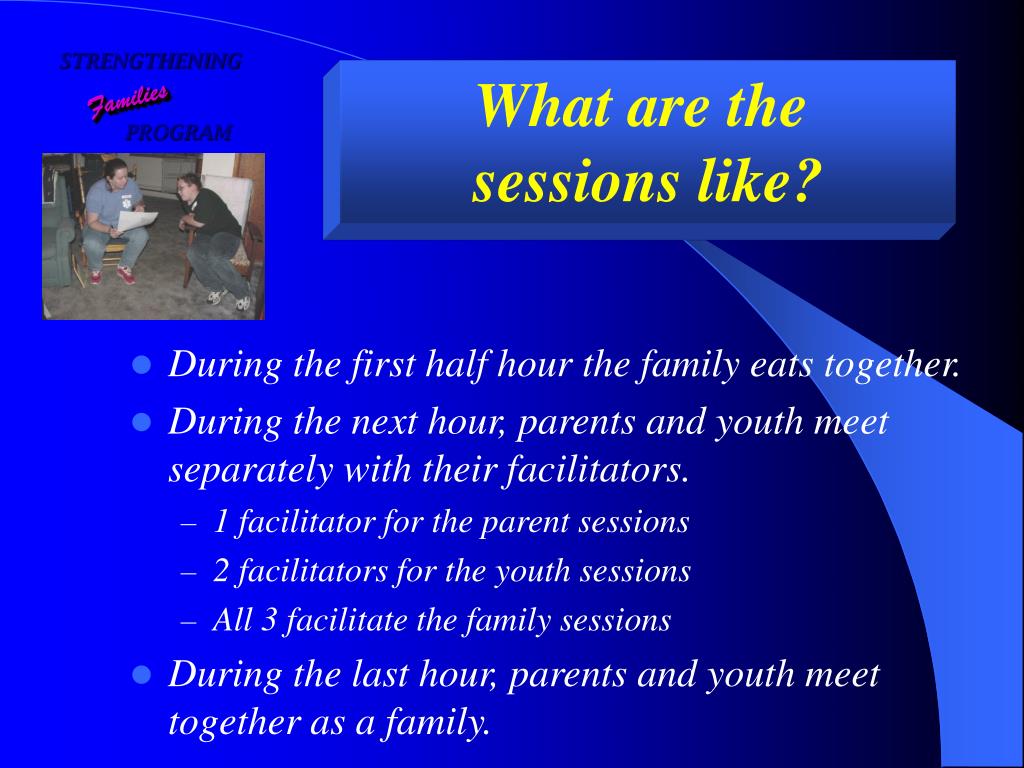 STRENGTHENING
Families
PROGRAM

What are the sessions like?

- During the first half hour the family eats together.
- During the next hour, parents and youth meet separately with their facilitators.
  – 1 facilitator for the parent sessions
  – 2 facilitators for the youth sessions
  – All 3 facilitate the family sessions
- During the last hour, parents and youth meet together as a family.